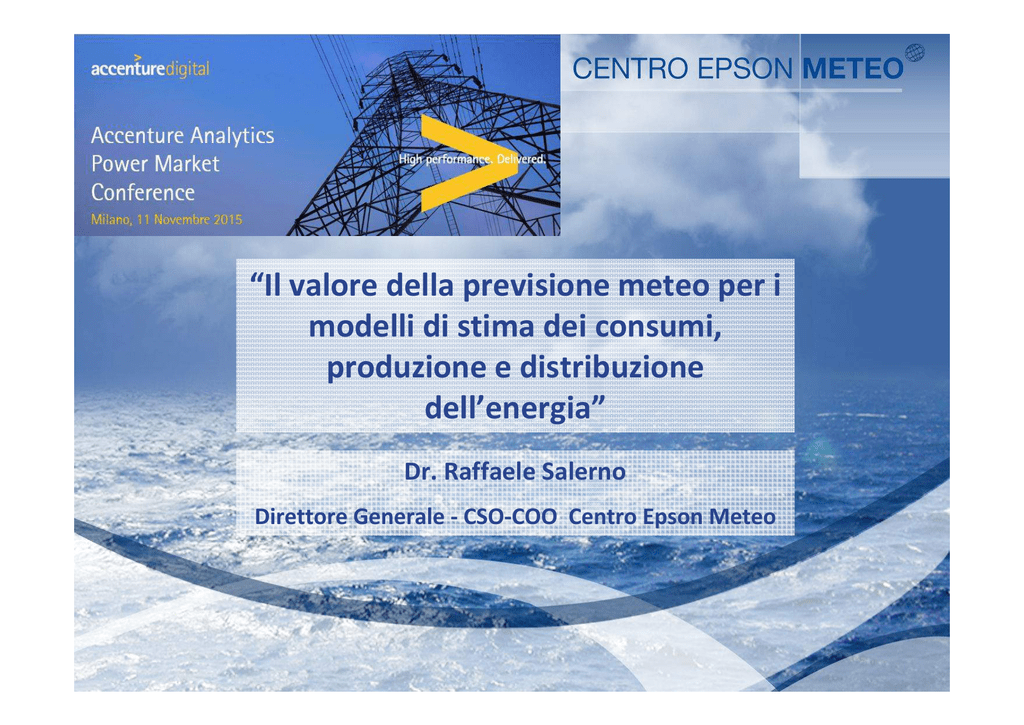 accenturedigital

Accenture Analytics
Power Market
Conference
Milano, 11 Novembre 2015

High performance. Delivered.

CENTRO EPSON METEO

“Il valore della previsione meteo per i modelli di stima dei consumi, produzione e distribuzione dell’energia”

Dr. Raffaele Salerno

Direttore Generale - CSO-COO Centro Epson Meteo